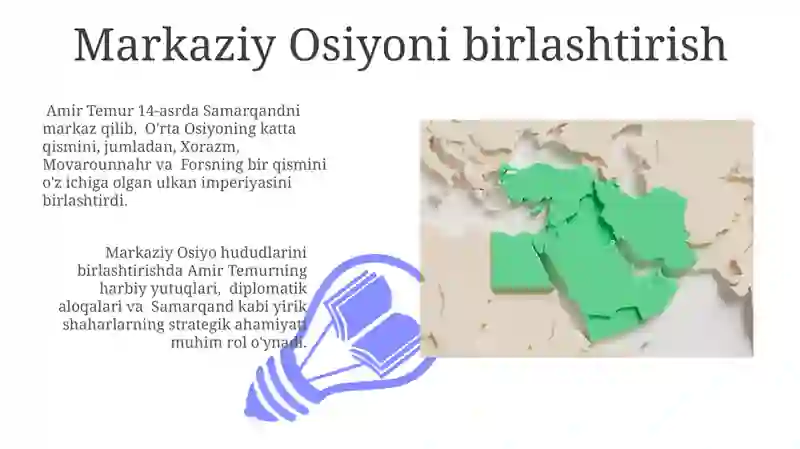 Markaziy Osiyoni birlashtirish

Amir Temur 14-asrda Samarqandni markaz qilib, O'rta Osiyoning katta qismini, jumladan, Xorazm, Movarounnahr va Forsning bir qismini o'z ichiga olgan ulkan imperiyasini birlashtirdi.

Markaziy Osiyo hududlarini birlashtirishda Amir Temurning harbiy yutuqlari, diplomatik aloqalari va Samarqand kabi yirik shaharlarning strategik ahamiyati muhim rol o'ynadi.